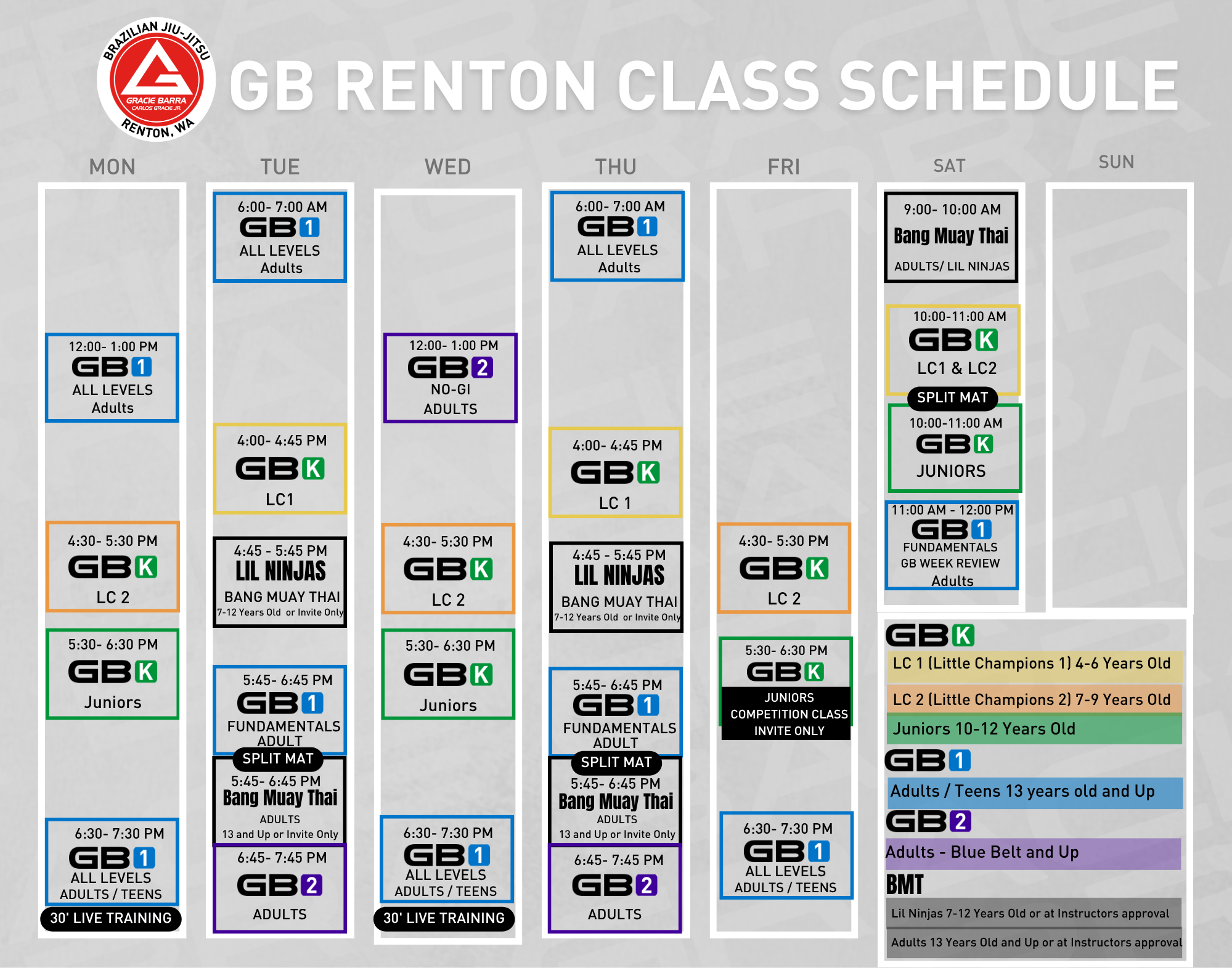 BRAZILIAN JIU-JITSU
GRACIE BARRA
CARLOS GRACIE JR.
RENTON, WA

GB RENTON CLASS SCHEDULE

MON

12:00- 1:00 PM
GB 1
ALL LEVELS
Adults

4:30- 5:30 PM
GB K
LC 2

5:30- 6:30 PM
GB K
Juniors

6:30- 7:30 PM
GB 1
ALL LEVELS
ADULTS / TEENS
30' LIVE TRAINING

TUE

6:00- 7:00 AM
GB 1
ALL LEVELS
Adults

4:00- 4:45 PM
GB K
LC1

4:45 - 5:45 PM
LIL NINJAS
BANG MUAY THAI
7-12 Years Old or Invite Only

5:45- 6:45 PM
GB 1
FUNDAMENTALS
ADULT
SPLIT MAT
5:45- 6:45 PM
Bang Muay Thai
ADULTS
13 and Up or Invite Only

6:45- 7:45 PM
GB 2
ADULTS

WED

12:00- 1:00 PM
GB 2
NO-GI
ADULTS

4:30- 5:30 PM
GB K
LC 2

5:30- 6:30 PM
GB K
Juniors

6:30- 7:30 PM
GB 1
ALL LEVELS
ADULTS / TEENS
30' LIVE TRAINING

THU

6:00- 7:00 AM
GB 1
ALL LEVELS
Adults

4:00- 4:45 PM
GB K
LC 1

4:45 - 5:45 PM
LIL NINJAS
BANG MUAY THAI
7-12 Years Old or Invite Only

5:45- 6:45 PM
GB 1
FUNDAMENTALS
ADULT
SPLIT MAT
5:45- 6:45 PM
Bang Muay Thai
ADULTS
13 and Up or Invite Only

6:45- 7:45 PM
GB 2
ADULTS

FRI

4:30- 5:30 PM
GB K
LC 2

5:30- 6:30 PM
GB K
JUNIORS
COMPETITION CLASS
INVITE ONLY

6:30- 7:30 PM
GB 1
ALL LEVELS
ADULTS / TEENS

SAT

9:00- 10:00 AM
Bang Muay Thai
ADULTS/ LIL NINJAS

10:00-11:00 AM
GB K
LC1 & LC2
SPLIT MAT
10:00-11:00 AM
GB K
JUNIORS

11:00 AM - 12:00 PM
GB 1
FUNDAMENTALS
GB WEEK REVIEW
Adults

SUN

GB K
LC 1 (Little Champions 1) 4-6 Years Old
LC 2 (Little Champions 2) 7-9 Years Old
Juniors 10-12 Years Old
GB 1
Adults / Teens 13 years old and Up
GB 2
Adults - Blue Belt and Up
BMT
Lil Ninjas 7-12 Years Old or at Instructors approval
Adults 13 Years Old and Up or at Instructors approval